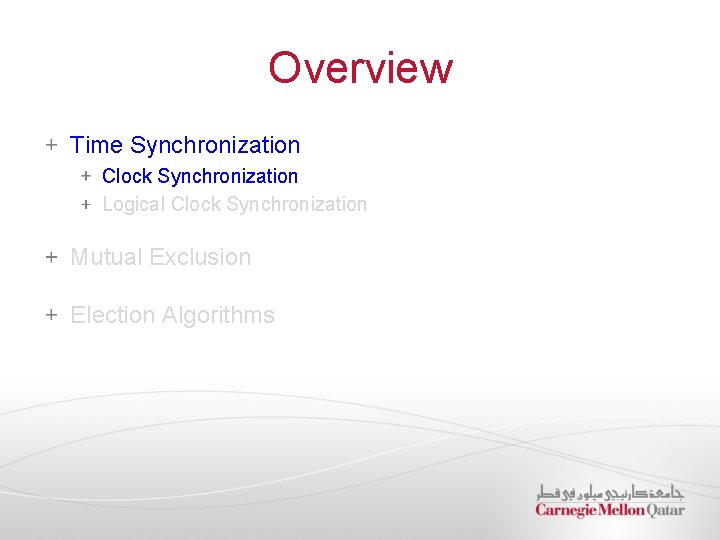 Overview

+ Time Synchronization
  + Clock Synchronization
  + Logical Clock Synchronization

+ Mutual Exclusion

+ Election Algorithms

جامعة كارنيجي ميلون في قطر
Carnegie Mellon Qatar